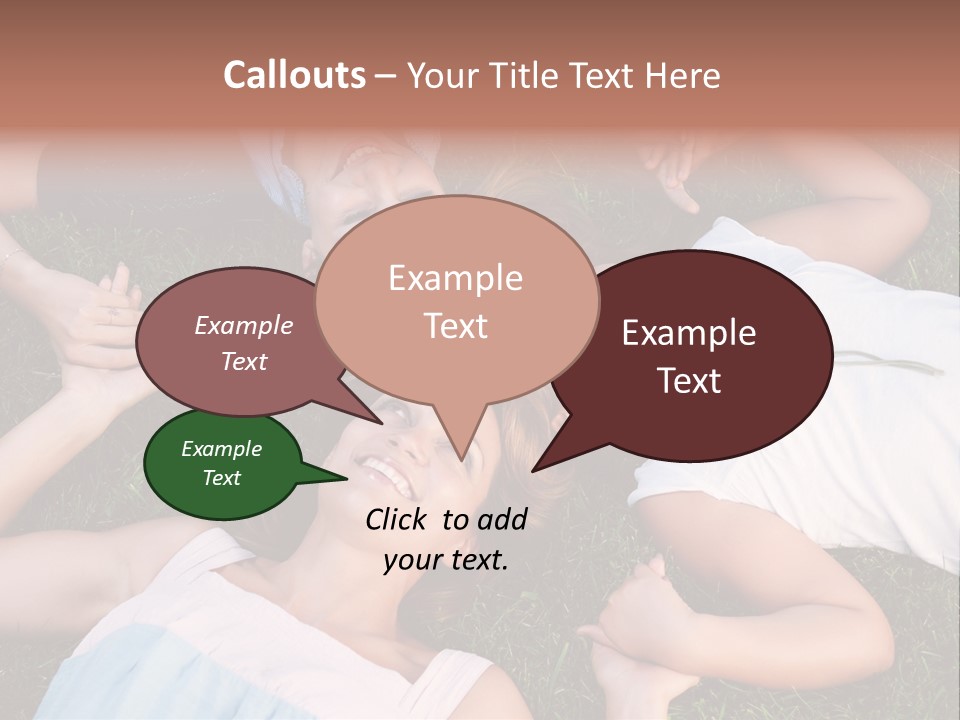 Callouts – Your Title Text Here

Example Text

Example Text

Example Text

Example Text

Click to add your text.